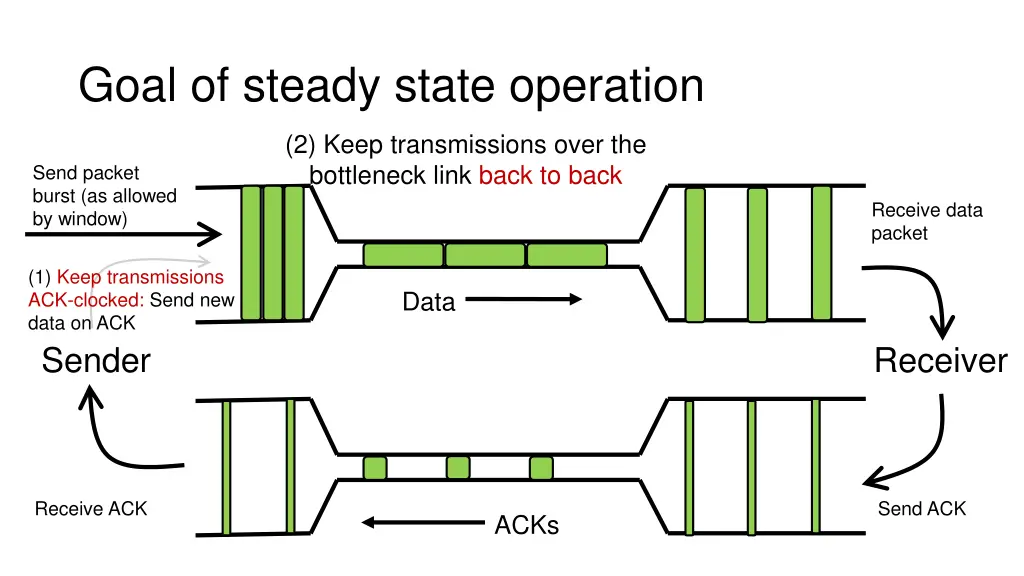 Goal of steady state operation

(2) Keep transmissions over the bottleneck link back to back

Send packet burst (as allowed by window)

(1) Keep transmissions ACK-clocked: Send new data on ACK

Data

Receive data packet

Sender

Receiver

Receive ACK

ACKs

Send ACK